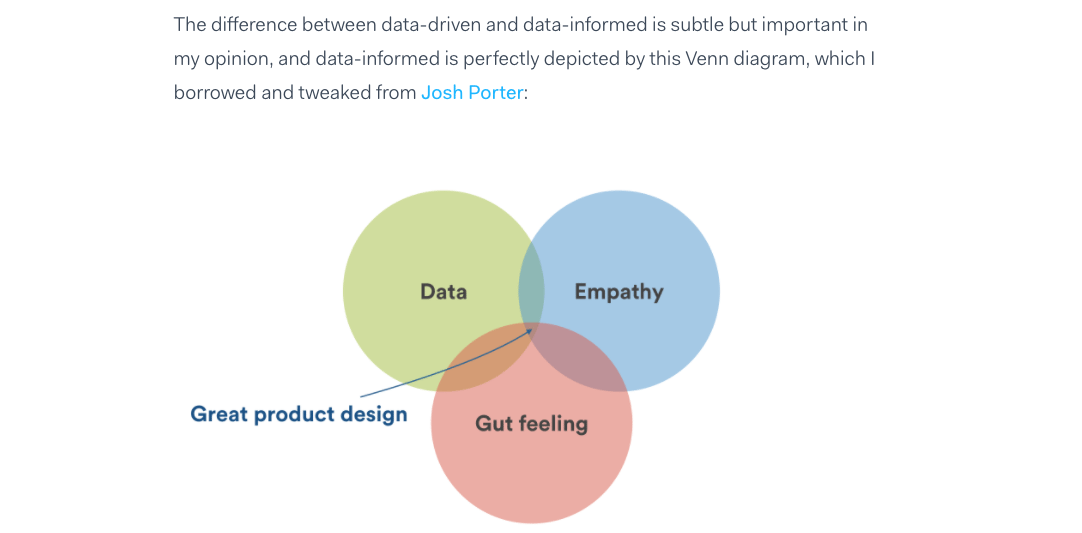 The difference between data-driven and data-informed is subtle but important in my opinion, and data-informed is perfectly depicted by this Venn diagram, which I borrowed and tweaked from Josh Porter:

Data

Empathy

Great product design

Gut feeling